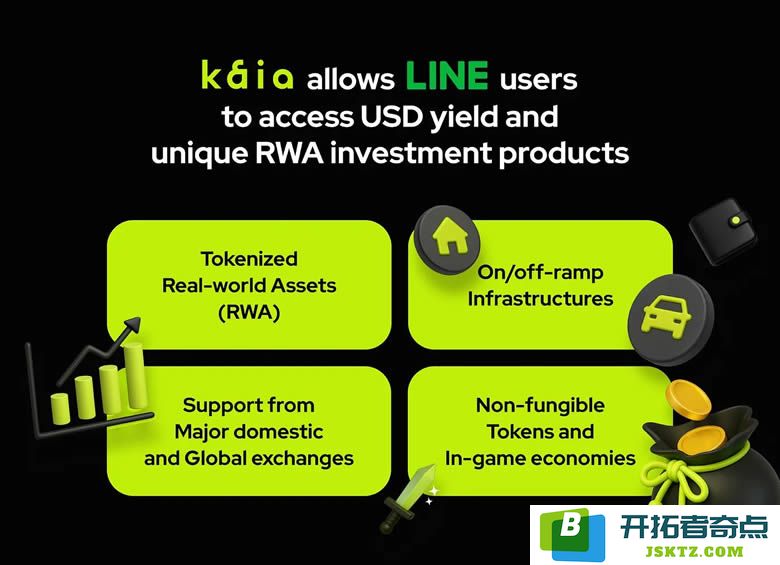 kaia allows LINE users to access USD yield and unique RWA investment products

Tokenized Real-world Assets (RWA)

On/off-ramp Infrastructures

Support from Major domestic and Global exchanges

Non-fungible Tokens and In-game economies

B 开拓者奇点 JSKTZ.COM